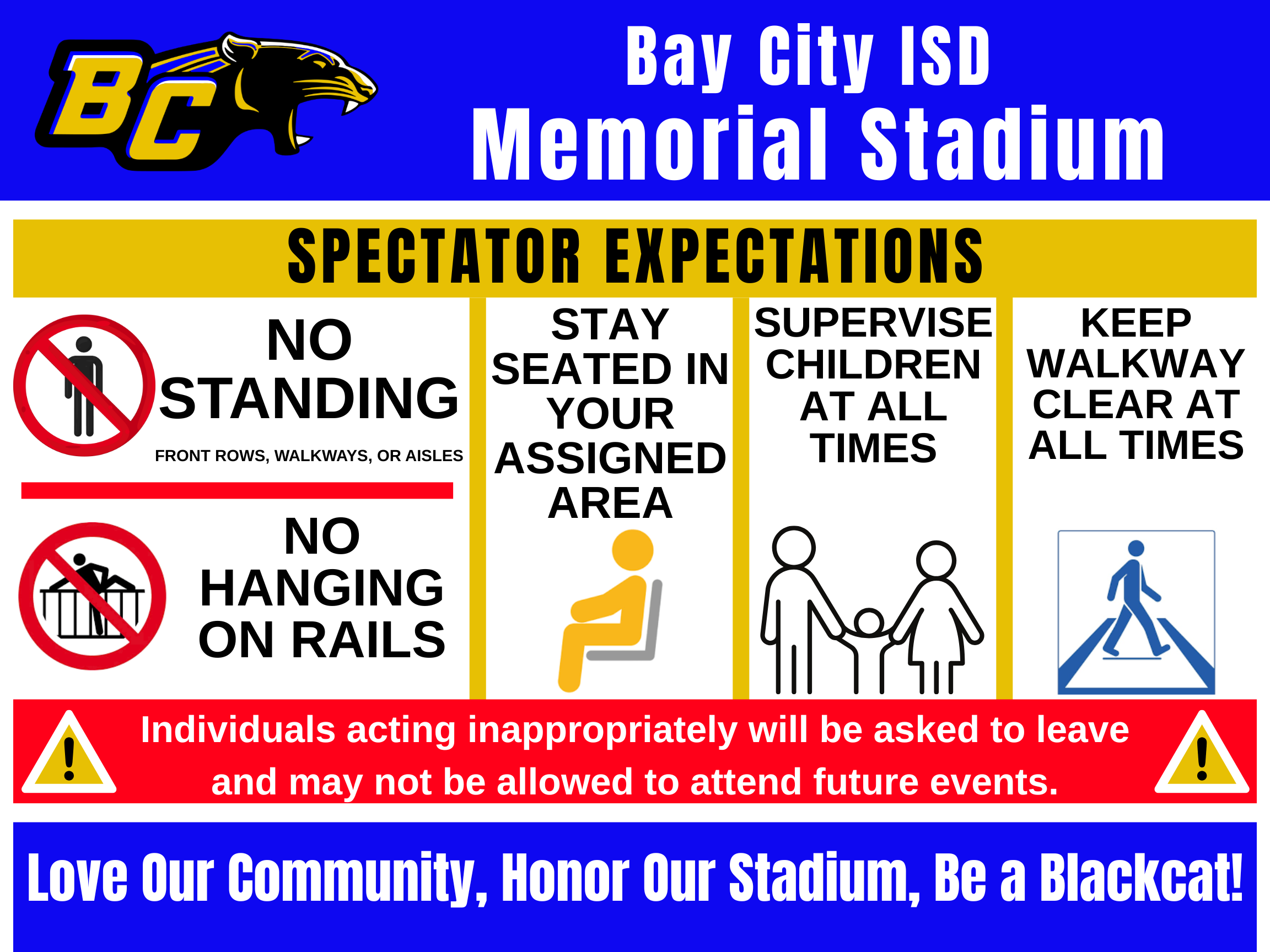 BC

Bay City ISD
Memorial Stadium

SPECTATOR EXPECTATIONS

NO STANDING
FRONT ROWS, WALKWAYS, OR AISLES

NO HANGING ON RAILS

STAY SEATED IN YOUR ASSIGNED AREA

SUPERVISE CHILDREN AT ALL TIMES

KEEP WALKWAY CLEAR AT ALL TIMES

Individuals acting inappropriately will be asked to leave and may not be allowed to attend future events.

Love Our Community, Honor Our Stadium, Be a Blackcat!